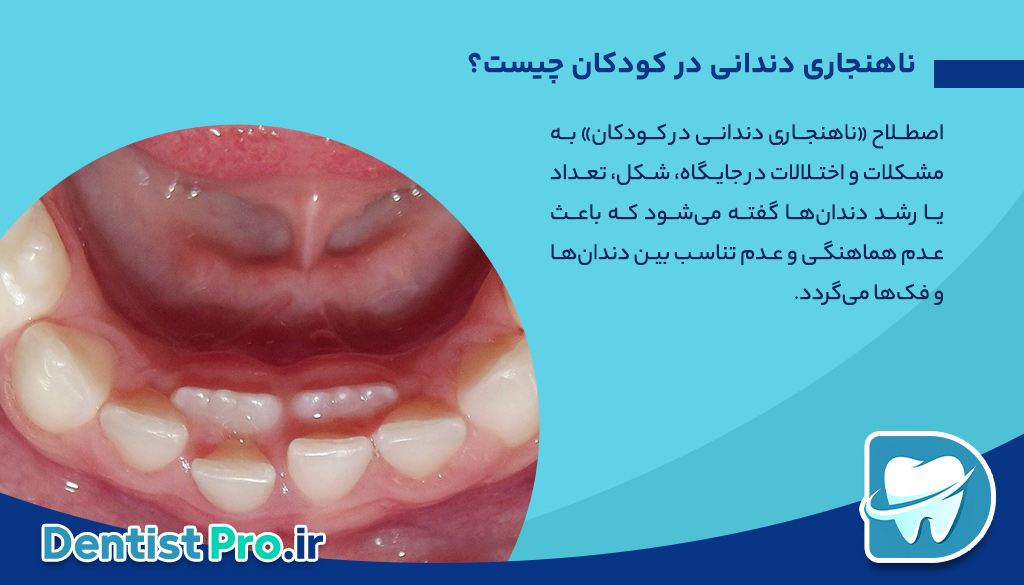 ناهنجاری دندانی در کودکان چیست؟

اصطلاح «ناهنجاری دندانی در کودکان» به مشکلات و اختلالات در جایگاه، شکل، تعداد یا رشد دندان‌ها گفته می‌شود که باعث عدم هماهنگی و عدم تناسب بین دندان‌ها و فک‌ها می‌گردد.

DentistPro.ir